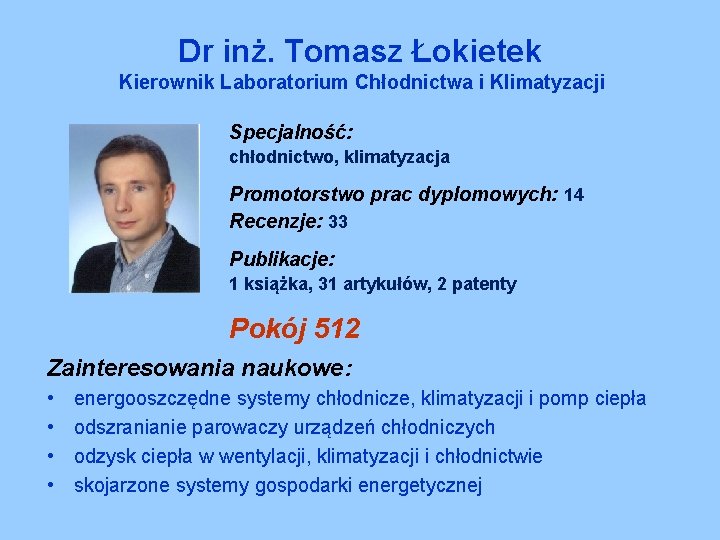 Dr inż. Tomasz Łokietek
Kierownik Laboratorium Chłodnictwa i Klimatyzacji

Specjalność:
chłodnictwo, klimatyzacja

Promotorstwo prac dyplomowych: 14
Recenzje: 33

Publikacje:
1 książka, 31 artykułów, 2 patenty

Pokój 512

Zainteresowania naukowe:
• energooszczędne systemy chłodnicze, klimatyzacji i pomp ciepła
• odszranianie parowaczy urządzeń chłodniczych
• odzysk ciepła w wentylacji, klimatyzacji i chłodnictwie
• skojarzone systemy gospodarki energetycznej